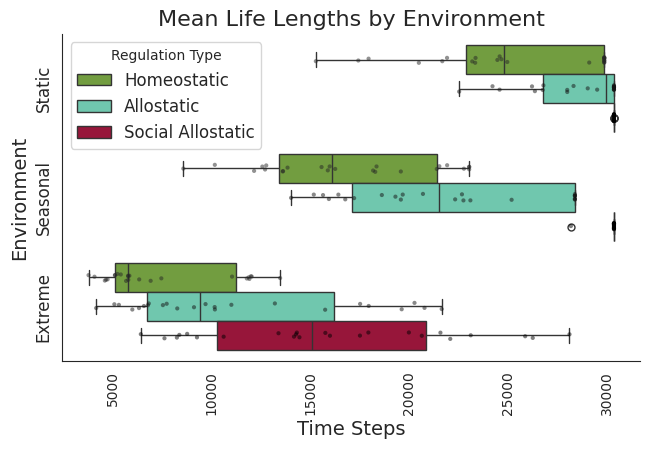 Mean Life Lengths by Environment

Regulation Type
Homeostatic
Allostatic
Social Allostatic

Environment
Static
Seasonal
Extreme

5000
10000
15000
20000
25000
30000
Time Steps